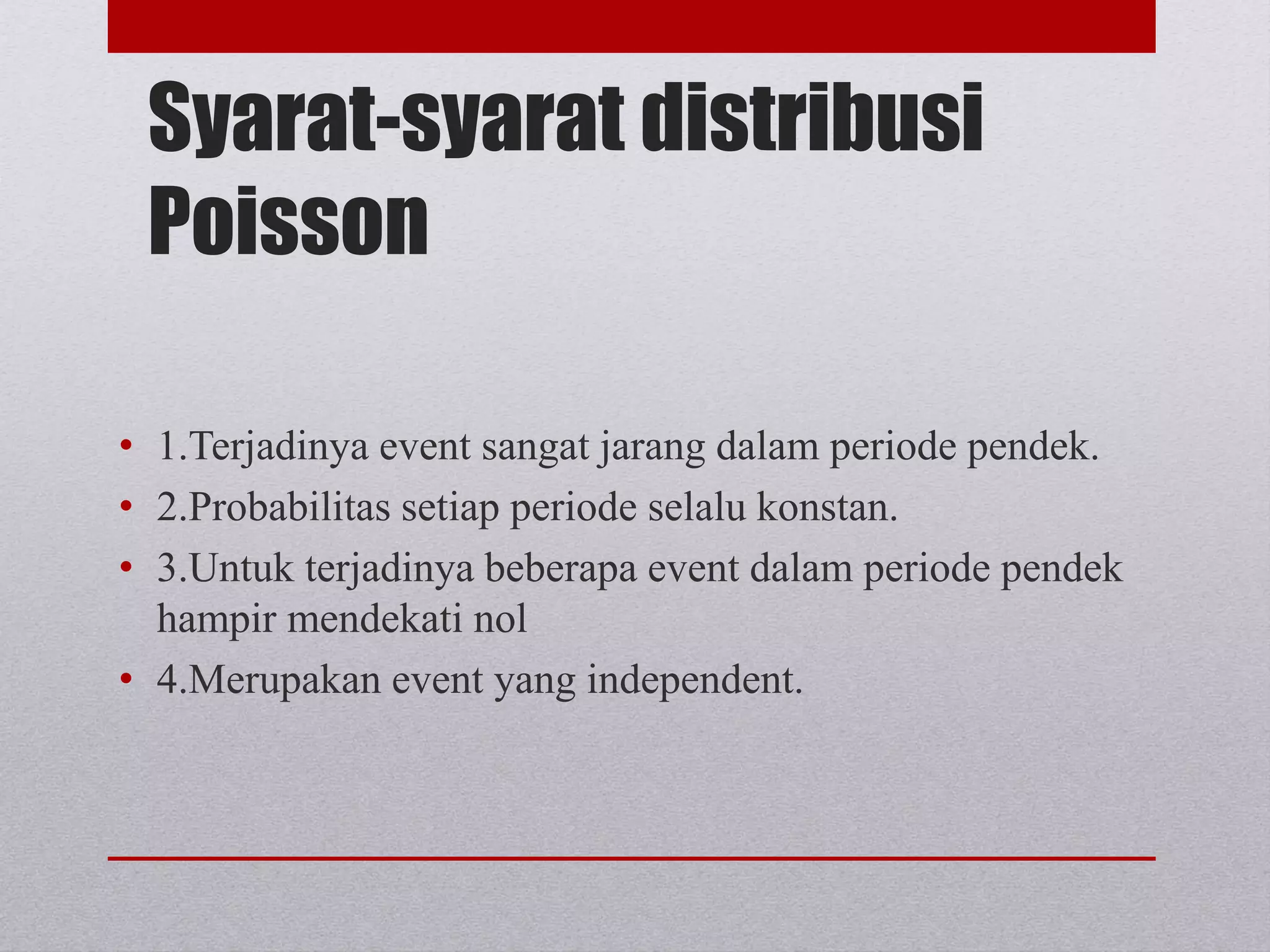 Syarat-syarat distribusi Poisson

• 1.Terjadinya event sangat jarang dalam periode pendek.
• 2.Probabilitas setiap periode selalu konstan.
• 3.Untuk terjadinya beberapa event dalam periode pendek hampir mendekati nol
• 4.Merupakan event yang independent.